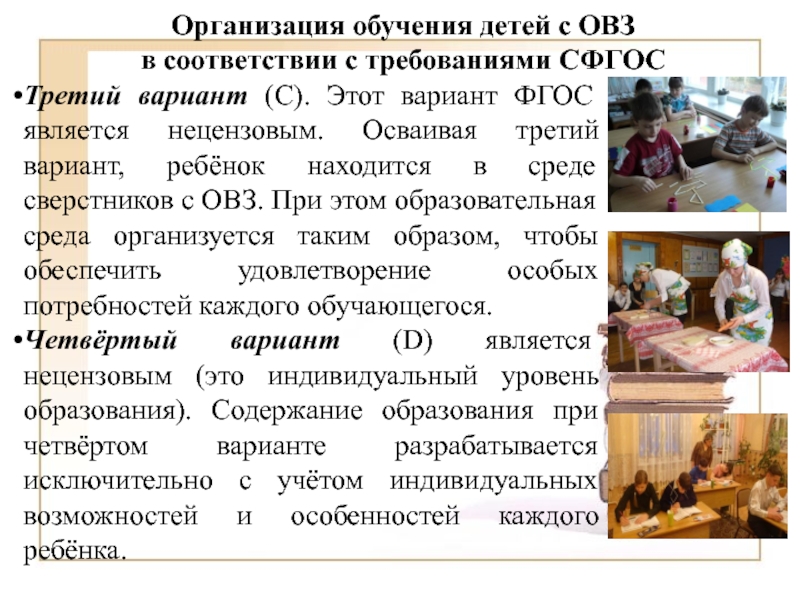 Организация обучения детей с ОВЗ в соответствии с требованиями СФГОС

•Третий вариант (С). Этот вариант ФГОС является нецензовым. Осваивая третий вариант, ребёнок находится в среде сверстников с ОВЗ. При этом образовательная среда организуется таким образом, чтобы обеспечить удовлетворение особых потребностей каждого обучающегося.

•Четвёртый вариант (D) является нецензовым (это индивидуальный уровень образования). Содержание образования при четвёртом варианте разрабатывается исключительно с учётом индивидуальных возможностей и особенностей каждого ребёнка.